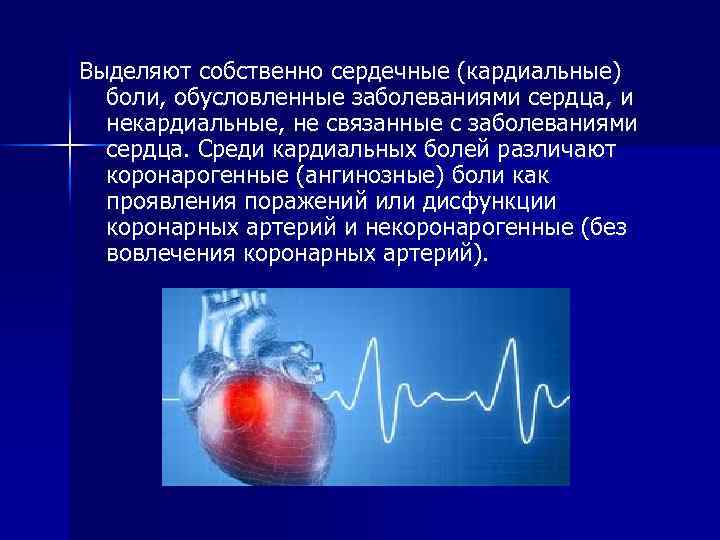 Выделяют собственно сердечные (кардиальные) боли, обусловленные заболеваниями сердца, и некардиальные, не связанные с заболеваниями сердца. Среди кардиальных болей различают коронарогенные (ангинозные) боли как проявления поражений или дисфункции коронарных артерий и некоронарогенные (без вовлечения коронарных артерий).